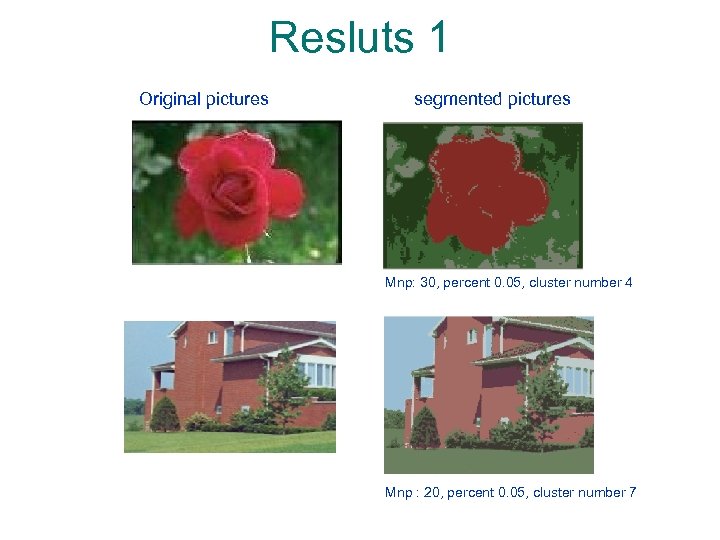 Resluts 1

Original pictures

segmented pictures

Mnp: 30, percent 0.05, cluster number 4

Mnp : 20, percent 0.05, cluster number 7